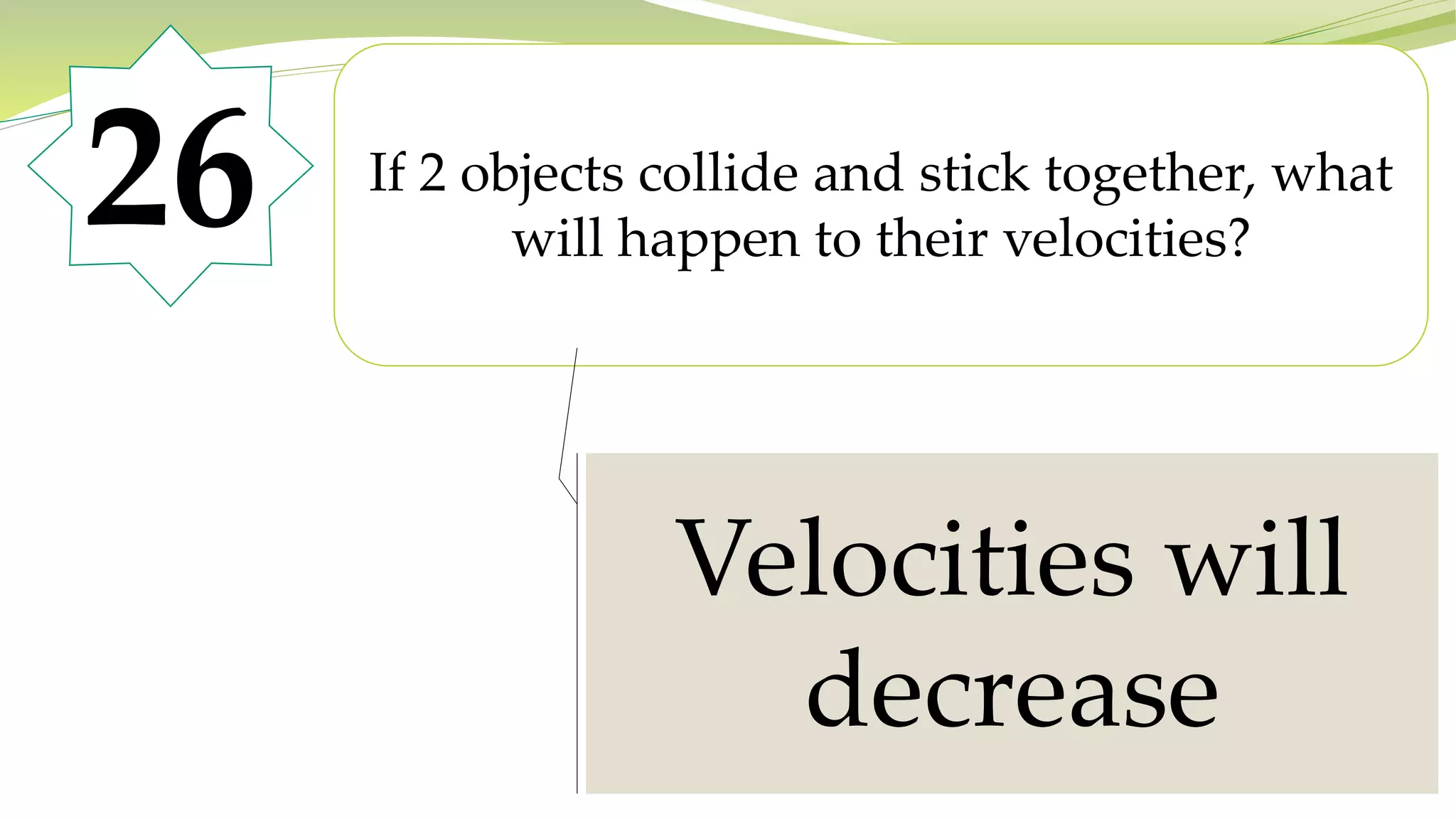 26

If 2 objects collide and stick together, what will happen to their velocities?

Velocities will decrease